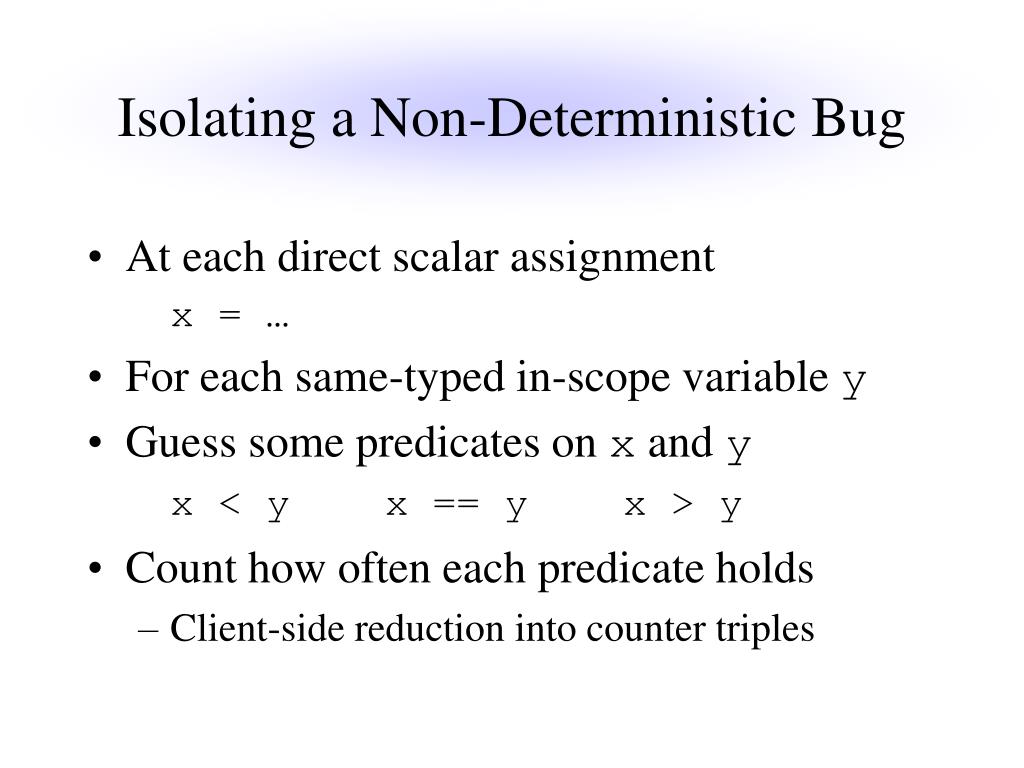 Isolating a Non-Deterministic Bug

• At each direct scalar assignment

x = …

• For each same-typed in-scope variable y

• Guess some predicates on x and y

x < y    x == y    x > y

• Count how often each predicate holds

– Client-side reduction into counter triples